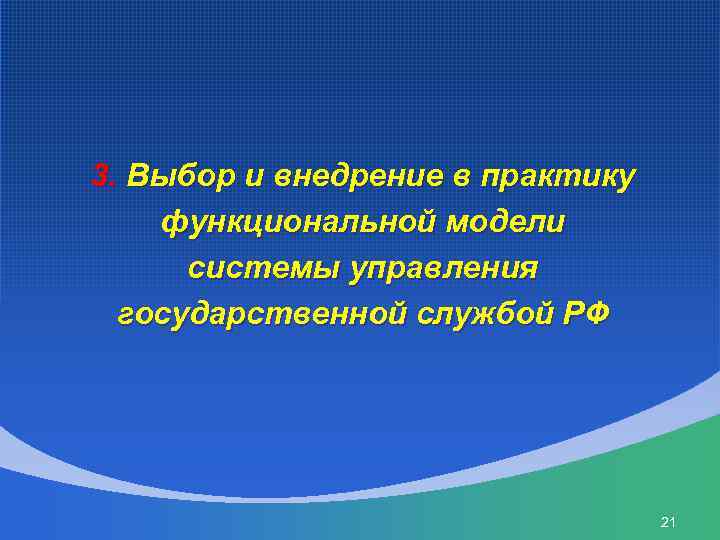 3. Выбор и внедрение в практику функциональной модели системы управления государственной службой РФ

21